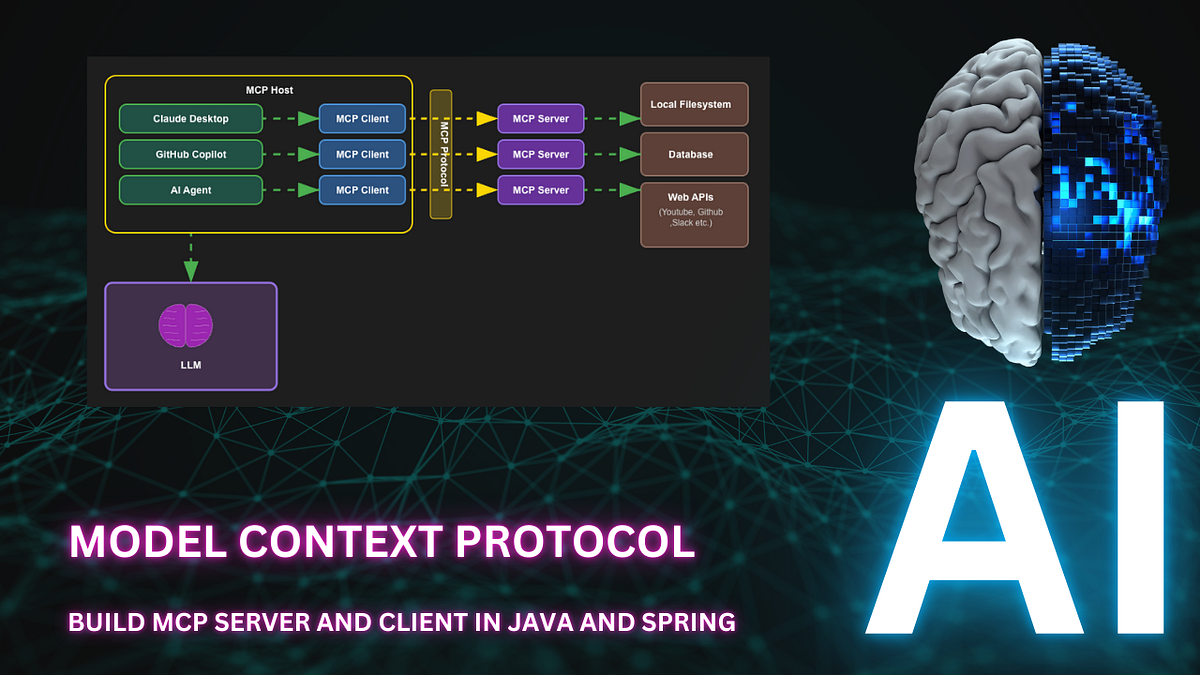 MCP Host

Claude Desktop

GitHub Copilot

AI Agent

MCP Client

MCP Client

MCP Client

MCP Protocol

MCP Server

MCP Server

MCP Server

Local Filesystem

Database

Web APIs

(Youtube, Github ,Slack etc.)

LLM

AI

MODEL CONTEXT PROTOCOL

BUILD MCP SERVER AND CLIENT IN JAVA AND SPRING